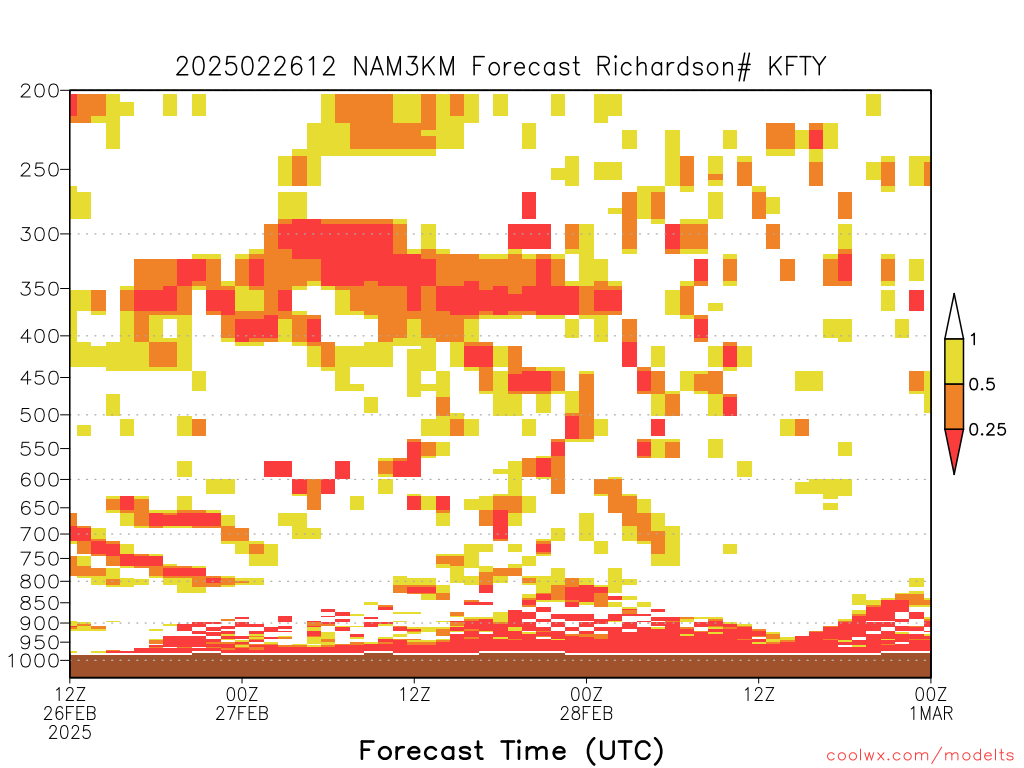 2025022612 NAM3KM Forecast Richardson# KFTY

200
250
300
350
400
450
500
550
600
650
700
750
800
850
900
950
1000

1
0.5
0.25

12Z
26FEB
2025

00Z
27FEB

12Z

00Z
28FEB

12Z

00Z
1MAR

Forecast Time (UTC)

coolwx.com/modelts